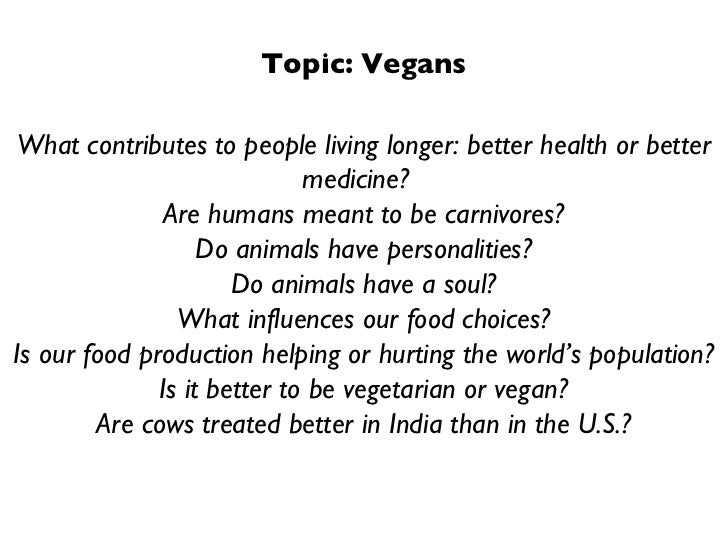 Topic: Vegans

What contributes to people living longer: better health or better medicine?
Are humans meant to be carnivores?
Do animals have personalities?
Do animals have a soul?
What influences our food choices?
Is our food production helping or hurting the world's population?
Is it better to be vegetarian or vegan?
Are cows treated better in India than in the U.S.?